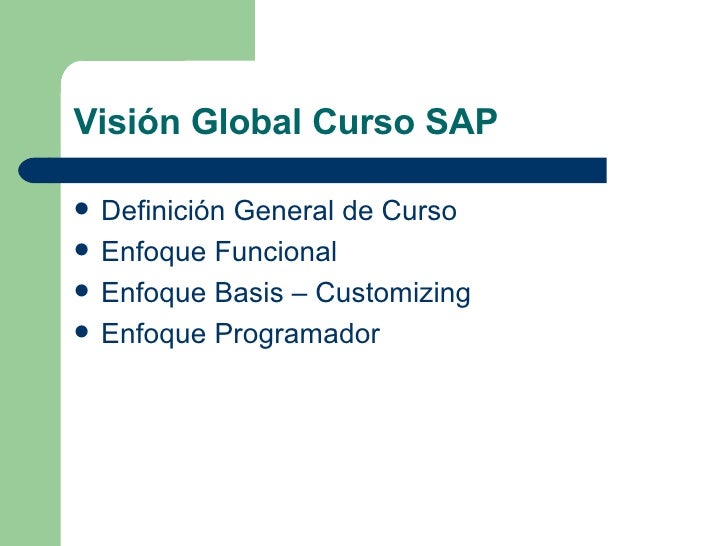 Visión Global Curso SAP

- Definición General de Curso
- Enfoque Funcional
- Enfoque Basis – Customizing
- Enfoque Programador